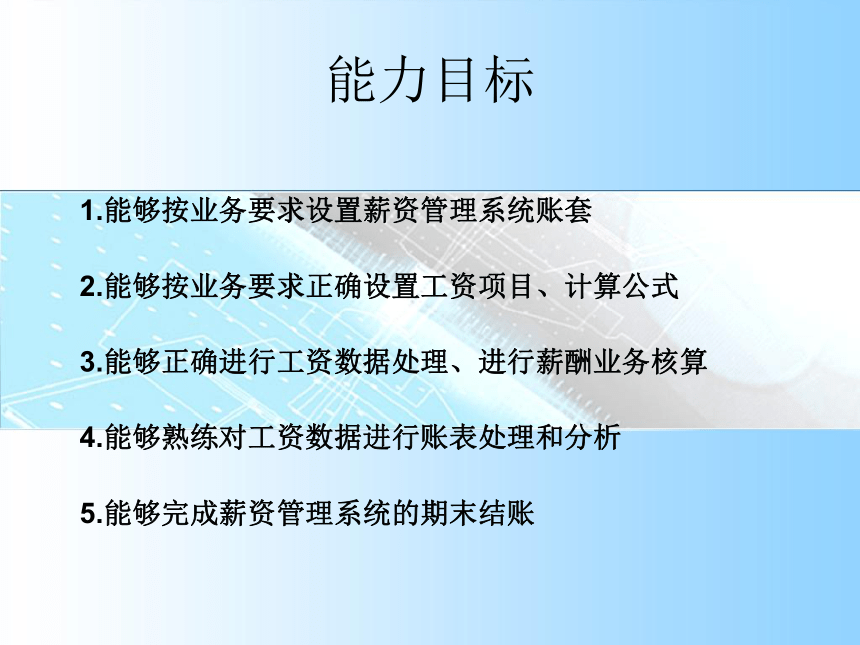 能力目标

1.能够按业务要求设置薪资管理系统账套

2.能够按业务要求正确设置工资项目、计算公式

3.能够正确进行工资数据处理、进行薪酬业务核算

4.能够熟练对工资数据进行账表处理和分析

5.能够完成薪资管理系统的期末结账